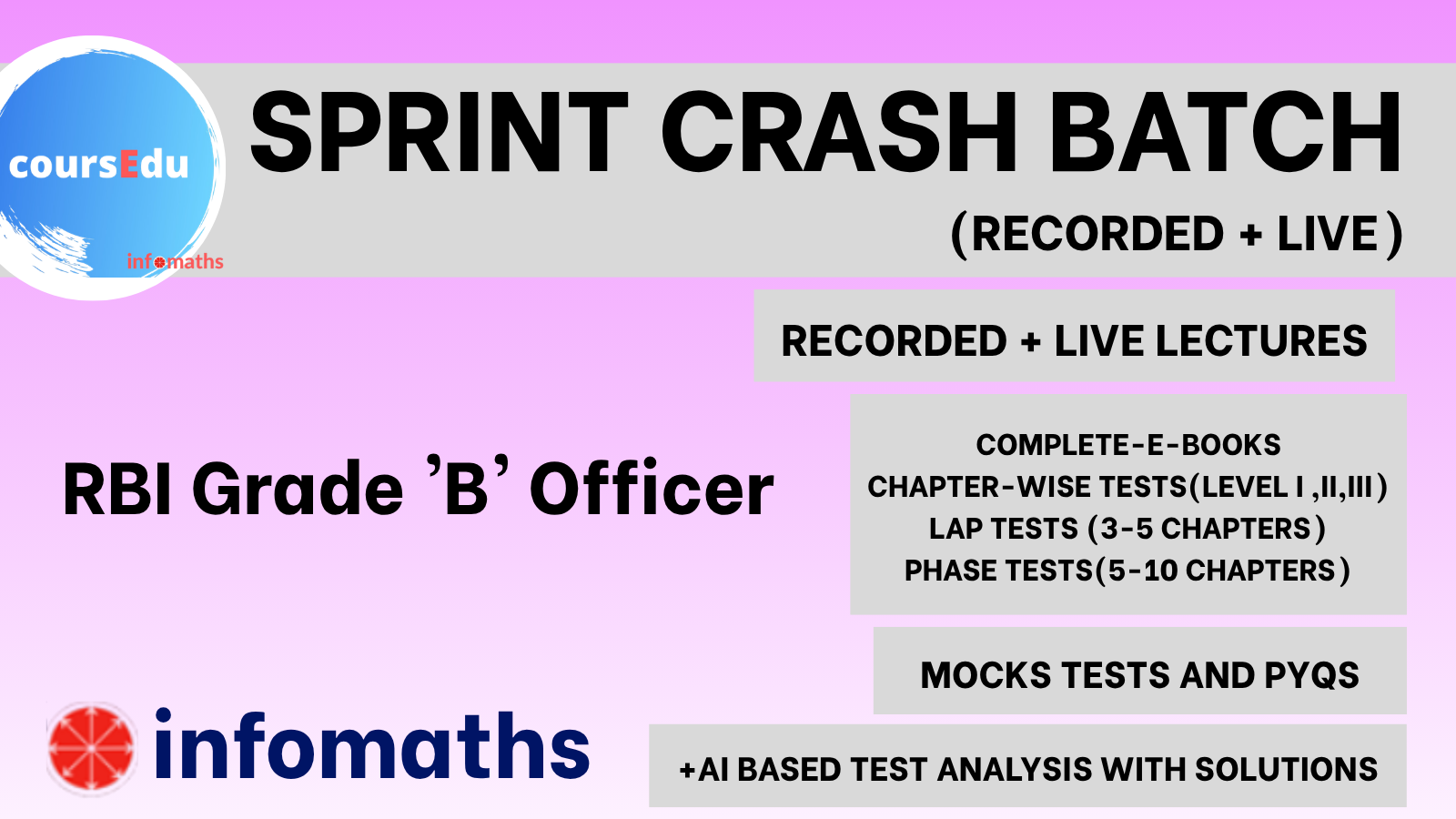 coursEdu
infomaths

SPRINT CRASH BATCH
(RECORDED + LIVE)

RECORDED + LIVE LECTURES

RBI Grade 'B' Officer

COMPLETE-E-BOOKS
CHAPTER-WISE TESTS(LEVEL I ,II,III)
LAP TESTS (3-5 CHAPTERS)
PHASE TESTS(5-10 CHAPTERS)

MOCKS TESTS AND PYQS

infomaths

+AI BASED TEST ANALYSIS WITH SOLUTIONS